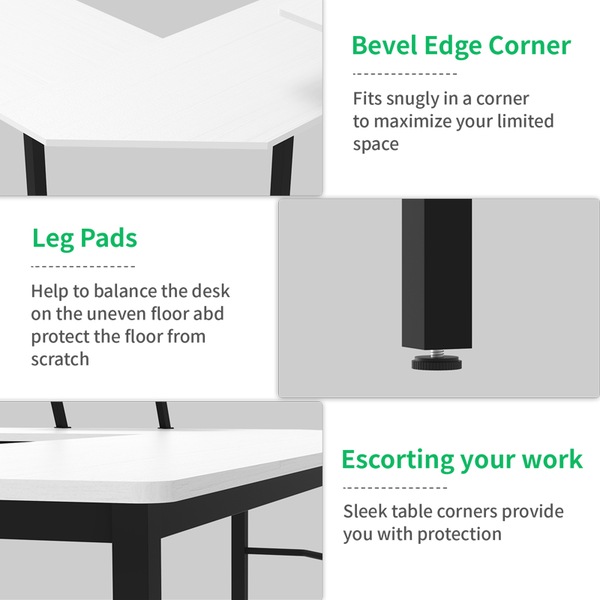 Bevel Edge Corner

Fits snugly in a corner to maximize your limited space

Leg Pads

Help to balance the desk on the uneven floor abd protect the floor from scratch

Escorting your work

Sleek table corners provide you with protection